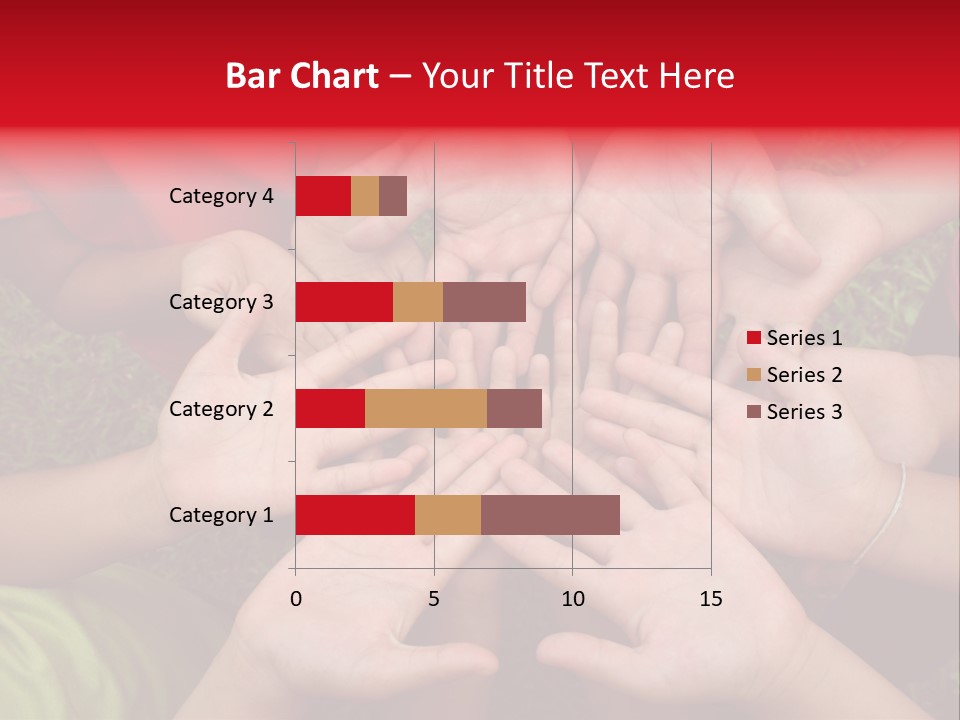 Bar Chart – Your Title Text Here

Category 4
Category 3
Category 2
Category 1

0
5
10
15

Series 1
Series 2
Series 3